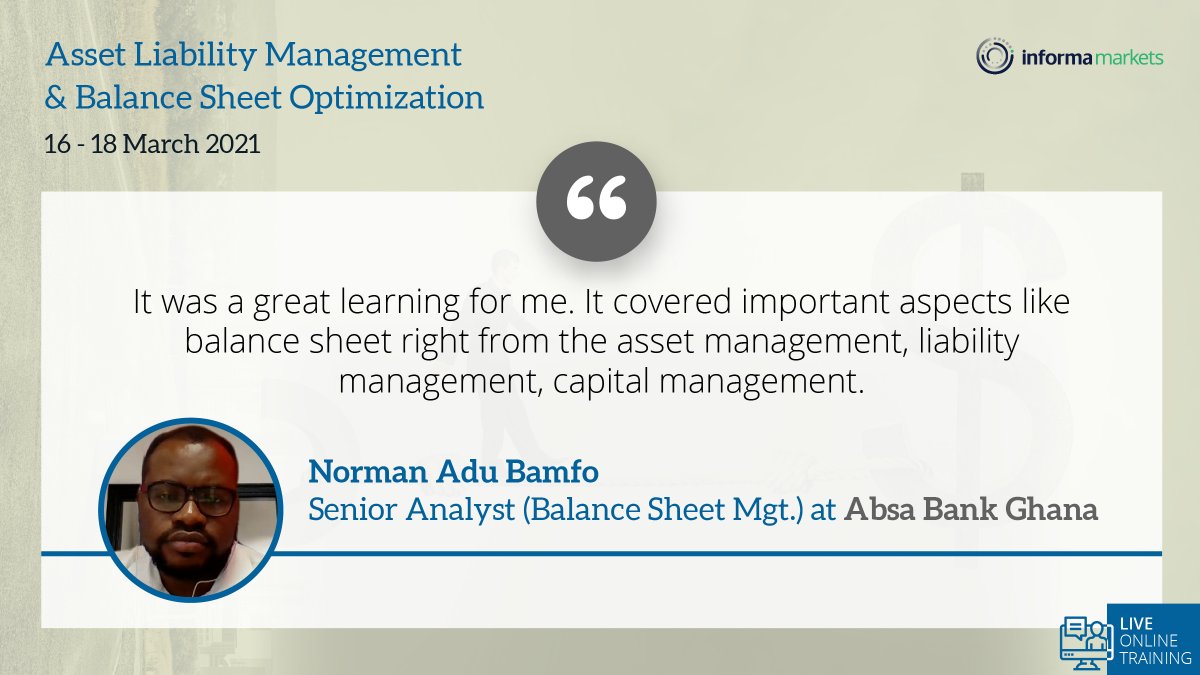 Asset Liability Management
& Balance Sheet Optimization

16 - 18 March 2021

informa markets

“

It was a great learning for me. It covered important aspects like balance sheet right from the asset management, liability management, capital management.

Norman Adu Bamfo
Senior Analyst (Balance Sheet Mgt.) at Absa Bank Ghana

LIVE
ONLINE
TRAINING